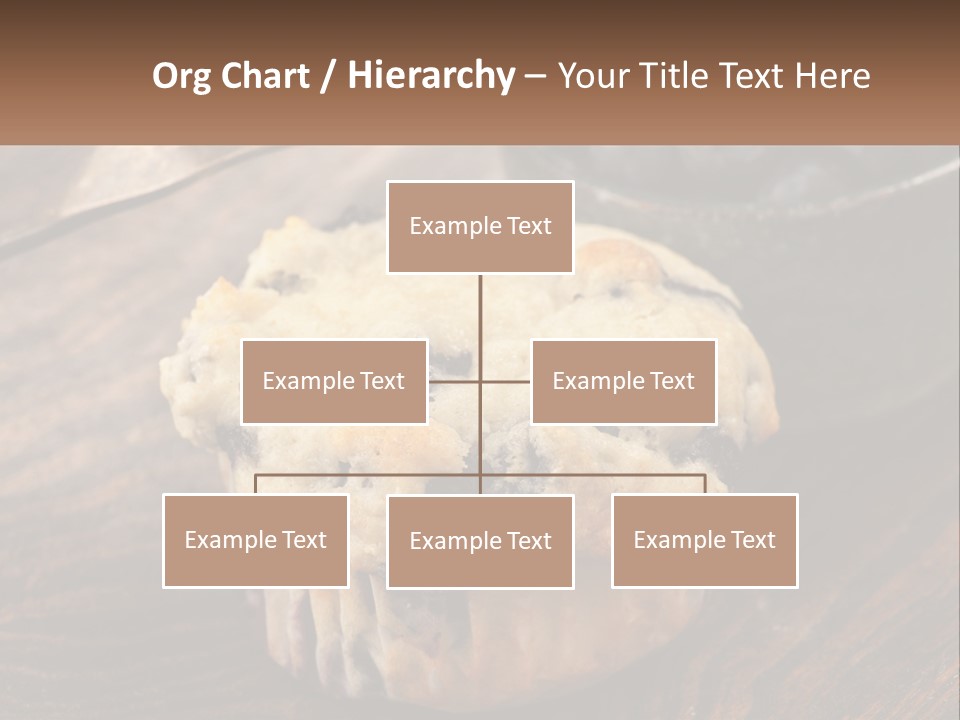 Org Chart / Hierarchy – Your Title Text Here

Example Text

Example Text

Example Text

Example Text

Example Text

Example Text